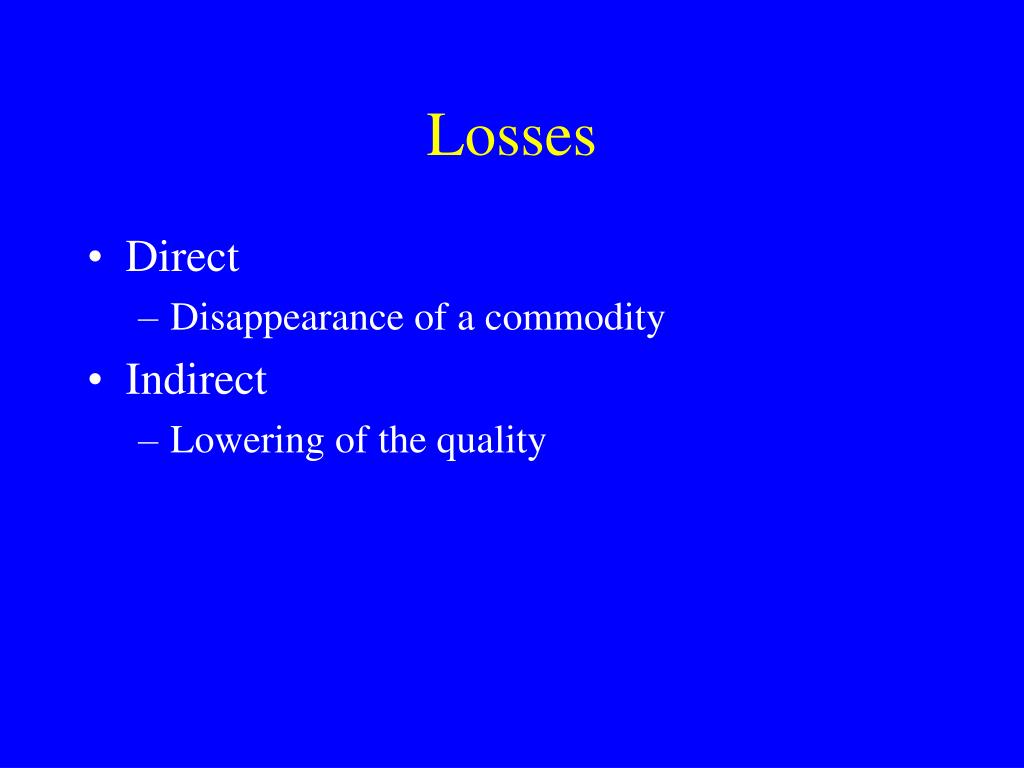 Losses

• Direct
– Disappearance of a commodity
• Indirect
– Lowering of the quality